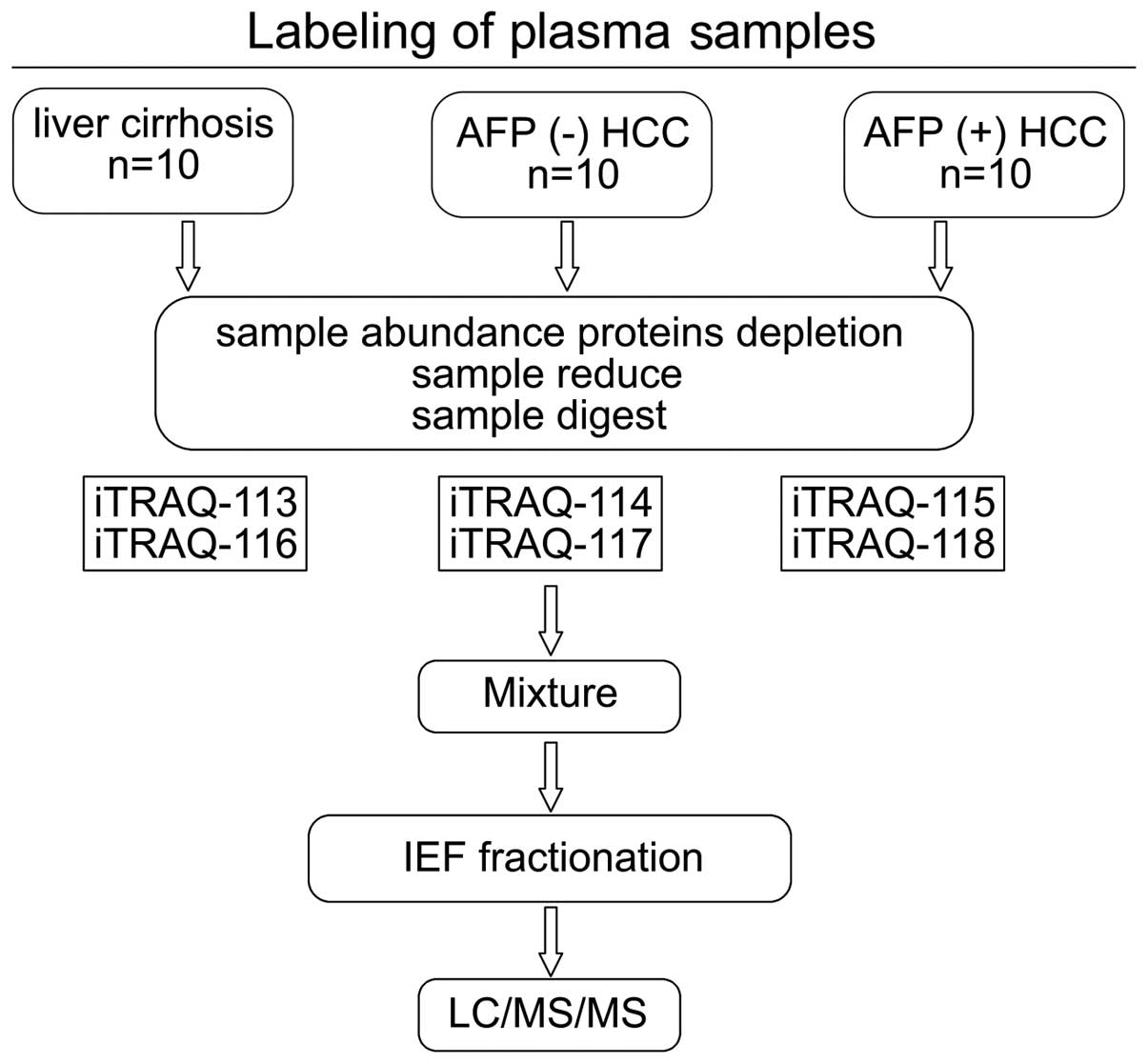 Labeling of plasma samples

liver cirrhosis
n=10

AFP (-) HCC
n=10

AFP (+) HCC
n=10

sample abundance proteins depletion
sample reduce
sample digest

iTRAQ-113
iTRAQ-116

iTRAQ-114
iTRAQ-117

iTRAQ-115
iTRAQ-118

Mixture

IEF fractionation

LC/MS/MS